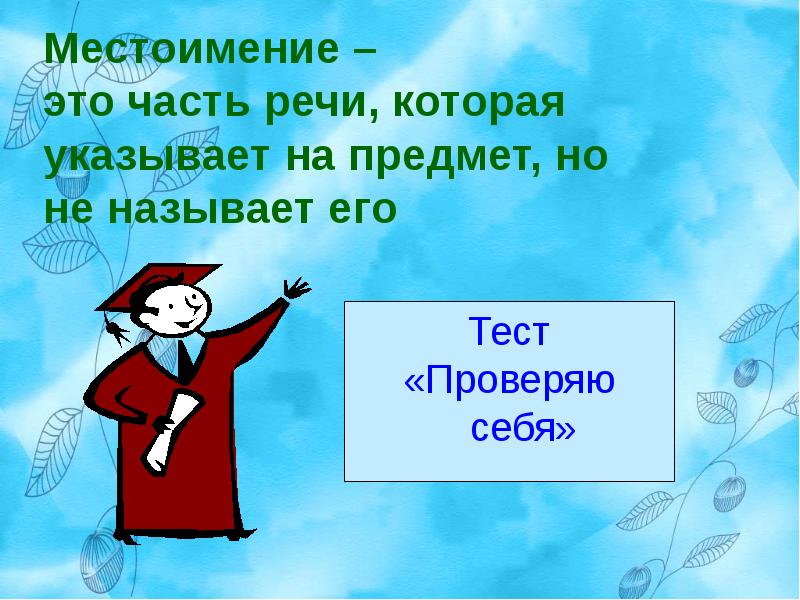 Местоимение –
это часть речи, которая указывает на предмет, но не называет его

Тест
«Проверяю себя»